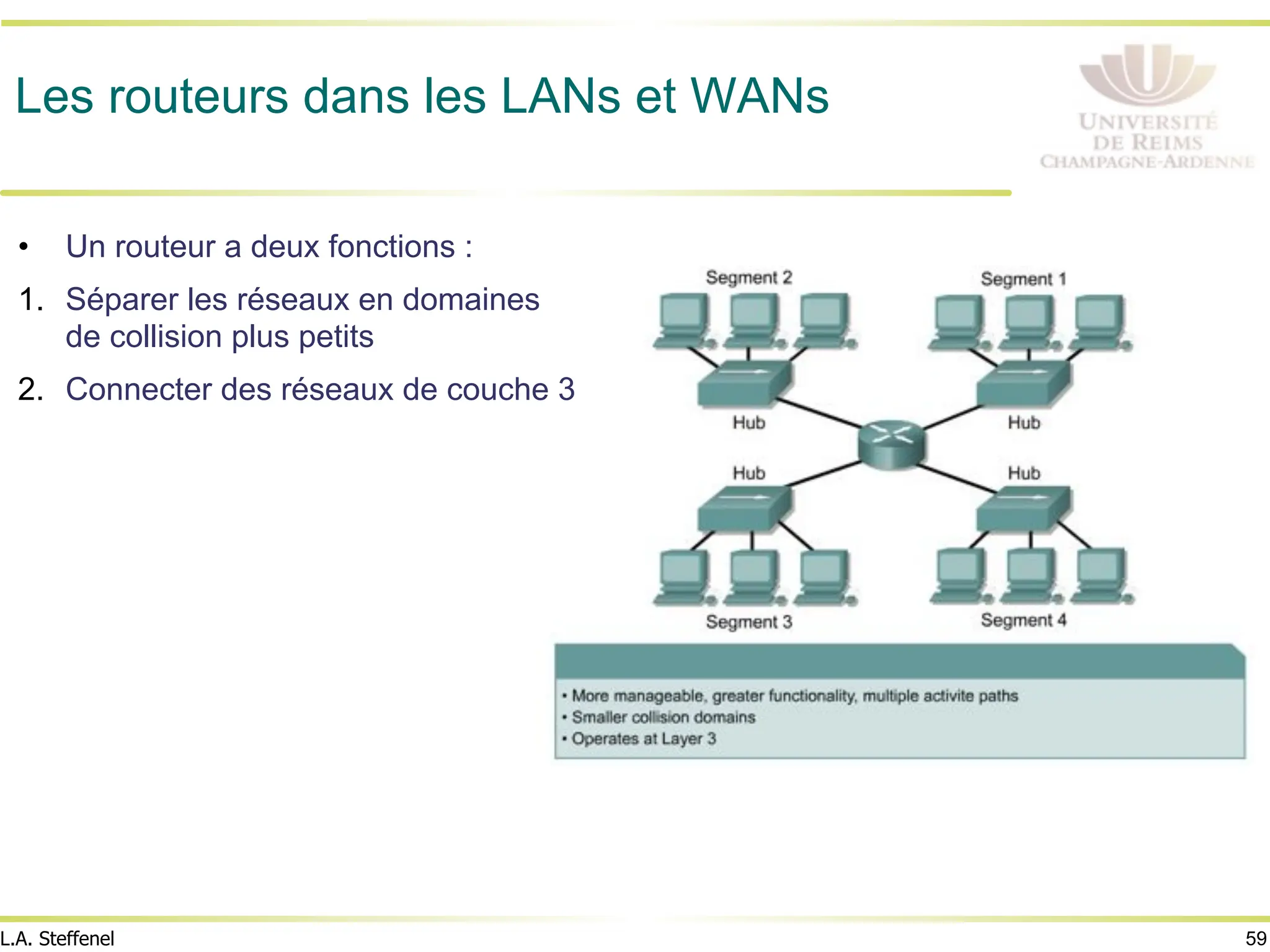 Les routeurs dans les LANs et WANs

UNIVERSITÉ DE REIMS CHAMPAGNE-ARDENNE

• Un routeur a deux fonctions :
1. Séparer les réseaux en domaines de collision plus petits
2. Connecter des réseaux de couche 3

Segment 2
Segment 1
Hub
Hub
Hub
Hub
Segment 3
Segment 4

• More manageable, greater functionality, multiple activite paths
• Smaller collision domains
• Operates at Layer 3

L.A. Steffenel
59